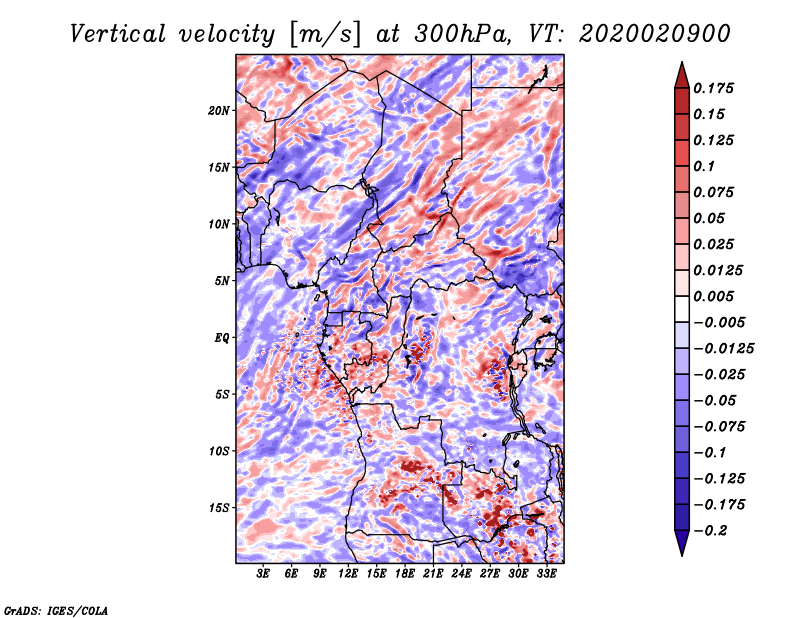 Vertical velocity [m/s] at 300hPa, VT: 2020020900

20N
15N
10N
5N
EQ
5S
10S
15S

3E 6E 9E 12E 15E 18E 21E 24E 27E 30E 33E

0.175
0.15
0.125
0.1
0.075
0.05
0.025
0.0125
0.005
−0.005
−0.0125
−0.025
−0.05
−0.075
−0.1
−0.125
−0.175
−0.2

GrADS: IGES/COLA